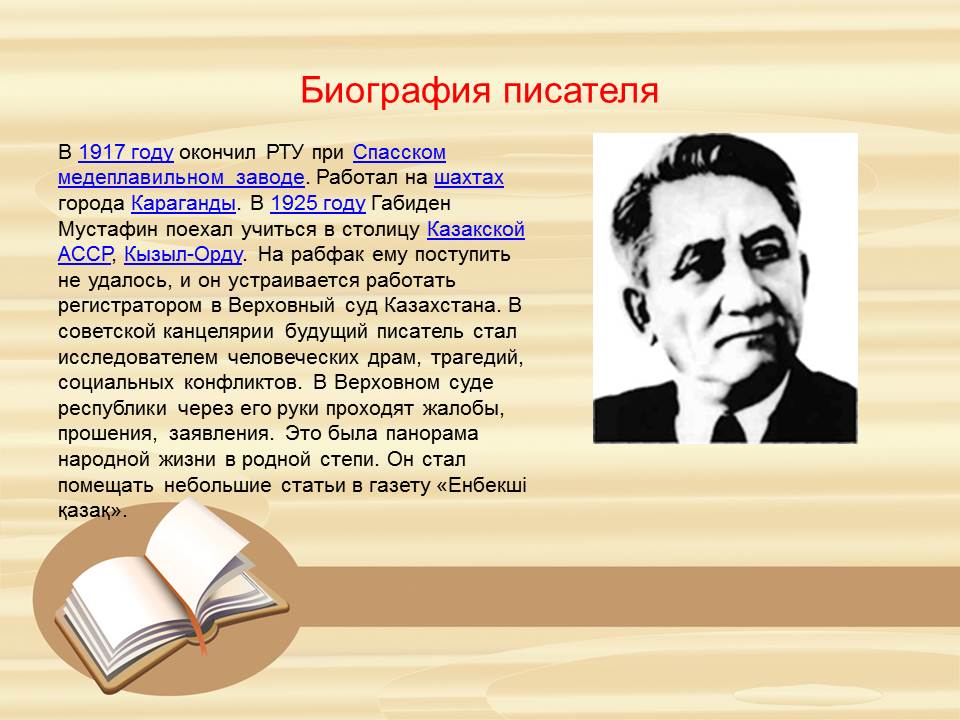 Биография писателя

В 1917 году окончил РТУ при Спасском медеплавильном заводе. Работал на шахтах города Караганды. В 1925 году Габиден Мустафин поехал учиться в столицу Казакской АССР, Кызыл-Орду. На рабфак ему поступить не удалось, и он устраивается работать регистратором в Верховный суд Казахстана. В советской канцелярии будущий писатель стал исследователем человеческих драм, трагедий, социальных конфликтов. В Верховном суде республики через его руки проходят жалобы, прошения, заявления. Это была панорама народной жизни в родной степи. Он стал помещать небольшие статьи в газету «Енбекші қазақ».